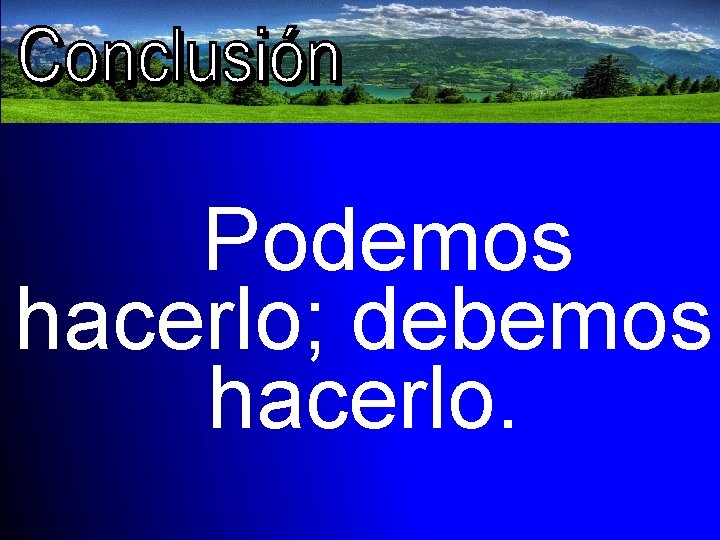 Conclusión

Podemos hacerlo; debemos hacerlo.